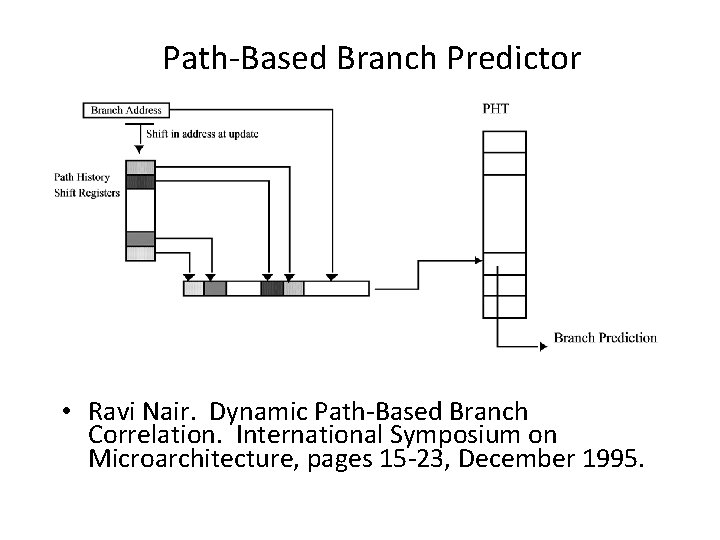 Path-Based Branch Predictor

Branch Address

Shift in address at update

Path History Shift Registers

PHT

Branch Prediction

• Ravi Nair. Dynamic Path-Based Branch Correlation. International Symposium on Microarchitecture, pages 15-23, December 1995.